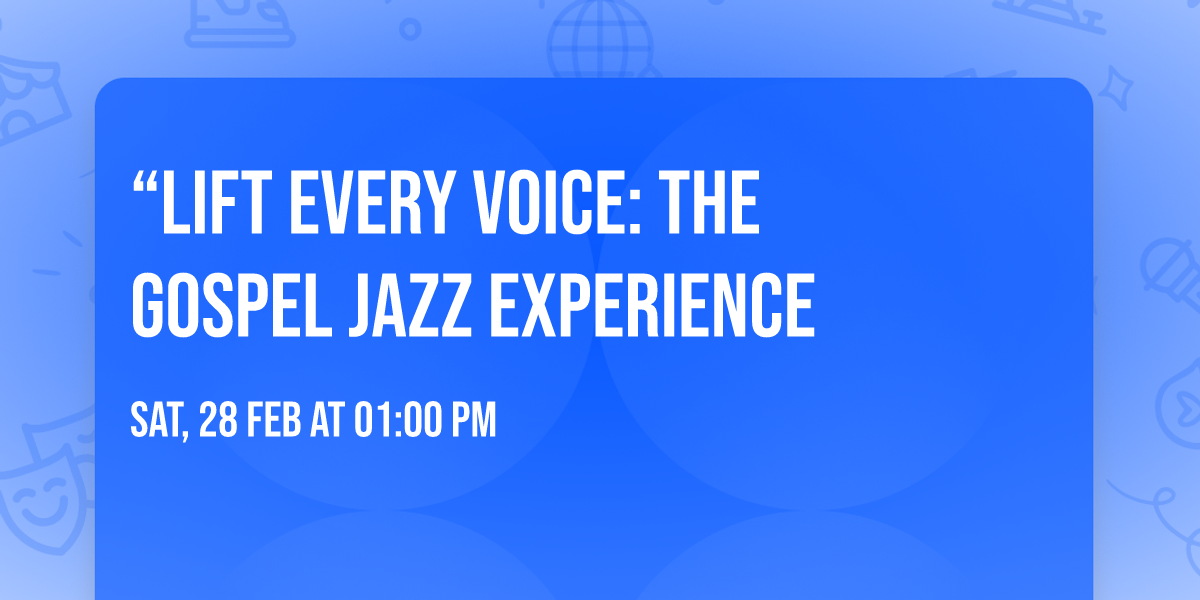 “LIFT EVERY VOICE: THE GOSPEL JAZZ EXPERIENCE

SAT, 28 FEB AT 01:00 PM